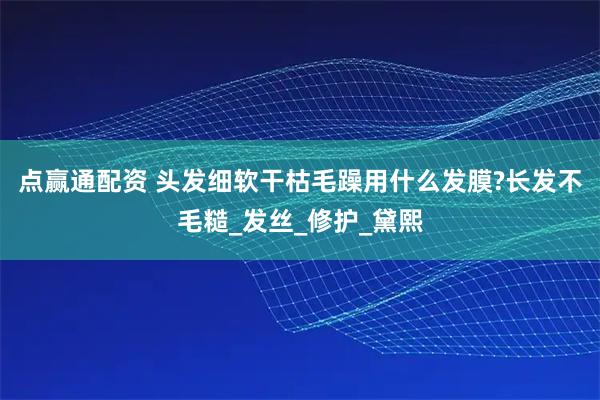 点赢通配资 头发细软干枯毛躁用什么发膜?长发不毛糙_发丝_修护_黛熙